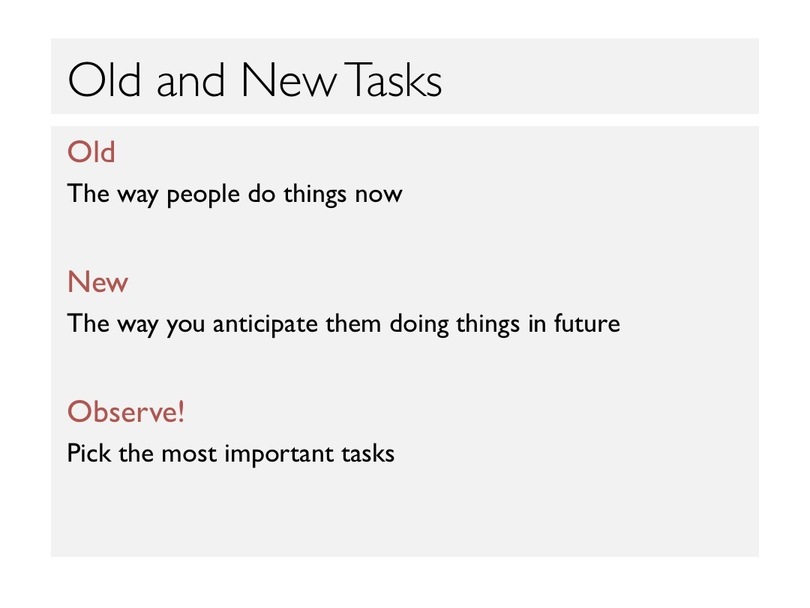 Old and New Tasks

Old

The way people do things now

New

The way you anticipate them doing things in future

Observe!

Pick the most important tasks